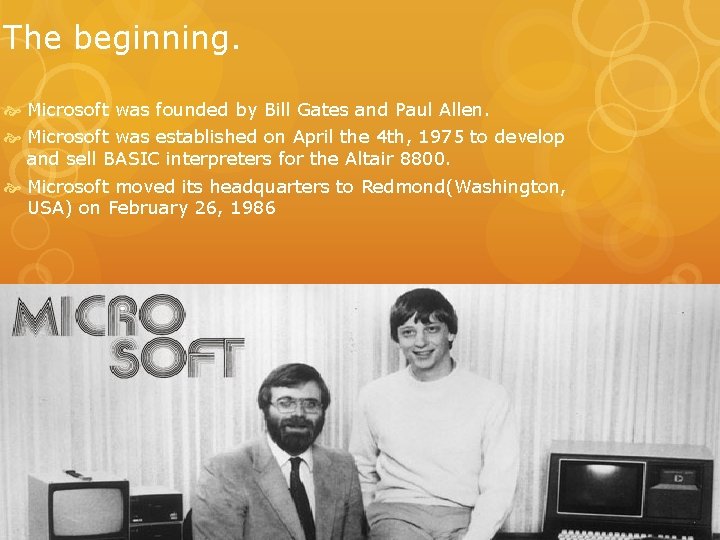 The beginning.

Microsoft was founded by Bill Gates and Paul Allen.

Microsoft was established on April the 4th, 1975 to develop and sell BASIC interpreters for the Altair 8800.

Microsoft moved its headquarters to Redmond(Washington, USA) on February 26, 1986

MICRO SOFT